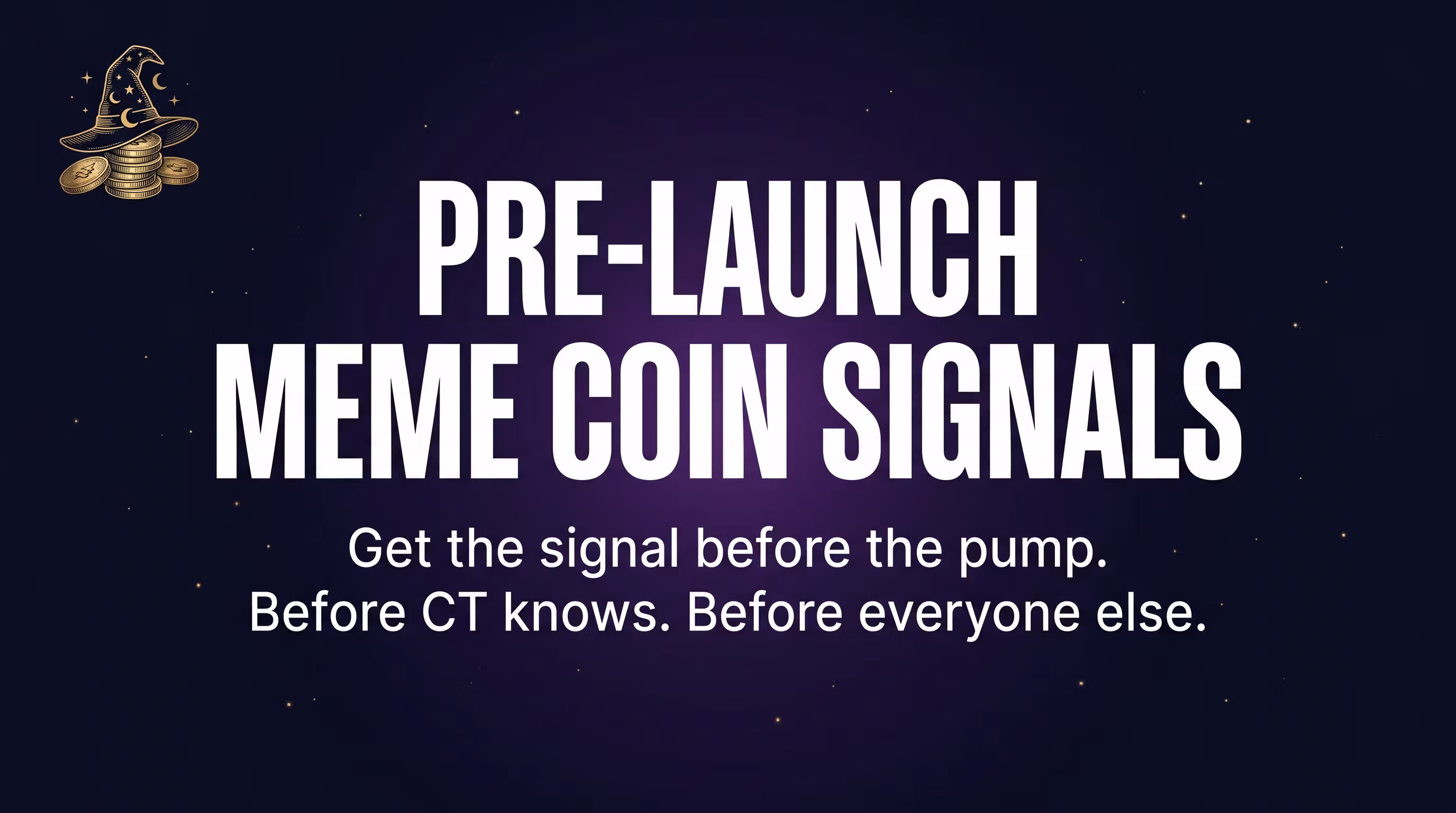 PRE-LAUNCH
MEME COIN SIGNALS

Get the signal before the pump.
Before CT knows. Before everyone else.